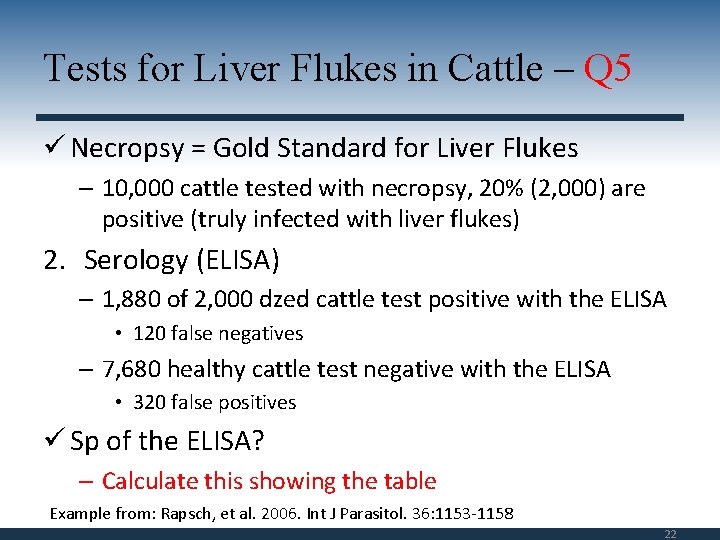 Tests for Liver Flukes in Cattle – Q5

✓ Necropsy = Gold Standard for Liver Flukes

– 10,000 cattle tested with necropsy, 20% (2,000) are positive (truly infected with liver flukes)

2. Serology (ELISA)

– 1,880 of 2,000 dzed cattle test positive with the ELISA

• 120 false negatives

– 7,680 healthy cattle test negative with the ELISA

• 320 false positives

✓ Sp of the ELISA?

– Calculate this showing the table

Example from: Rapsch, et al. 2006. Int J Parasitol. 36:1153-1158

22